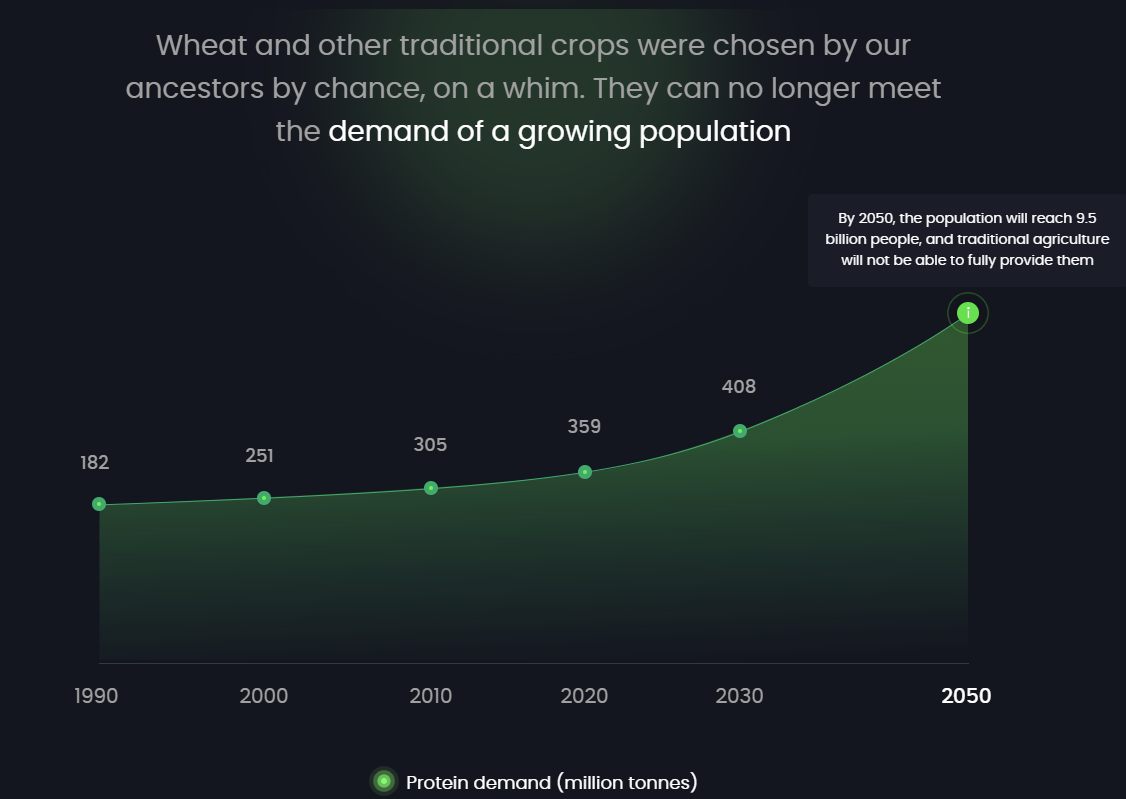 Wheat and other traditional crops were chosen by our ancestors by chance, on a whim. They can no longer meet the demand of a growing population

By 2050, the population will reach 9.5 billion people, and traditional agriculture will not be able to fully provide them

i

182
251
305
359
408

1990
2000
2010
2020
2030
2050

Protein demand (million tonnes)